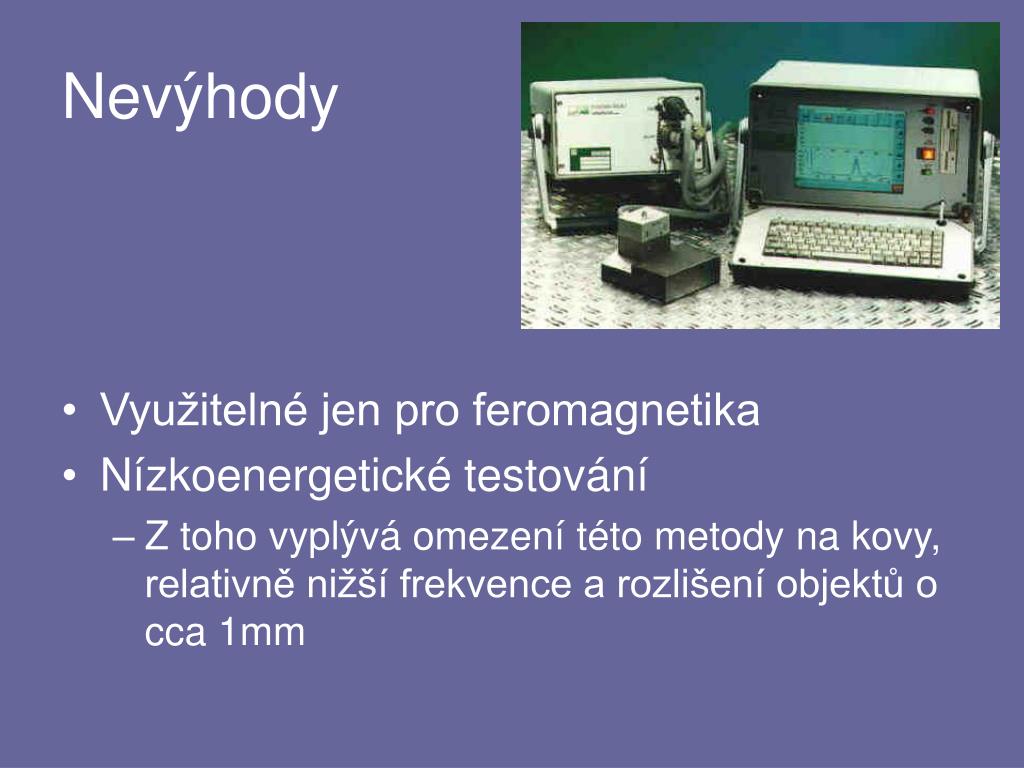 Nevýhody

• Využitelné jen pro feromagnetika
• Nízkoenergetické testování
– Z toho vyplývá omezení této metody na kovy, relativně nižší frekvence a rozlišení objektů o cca 1mm